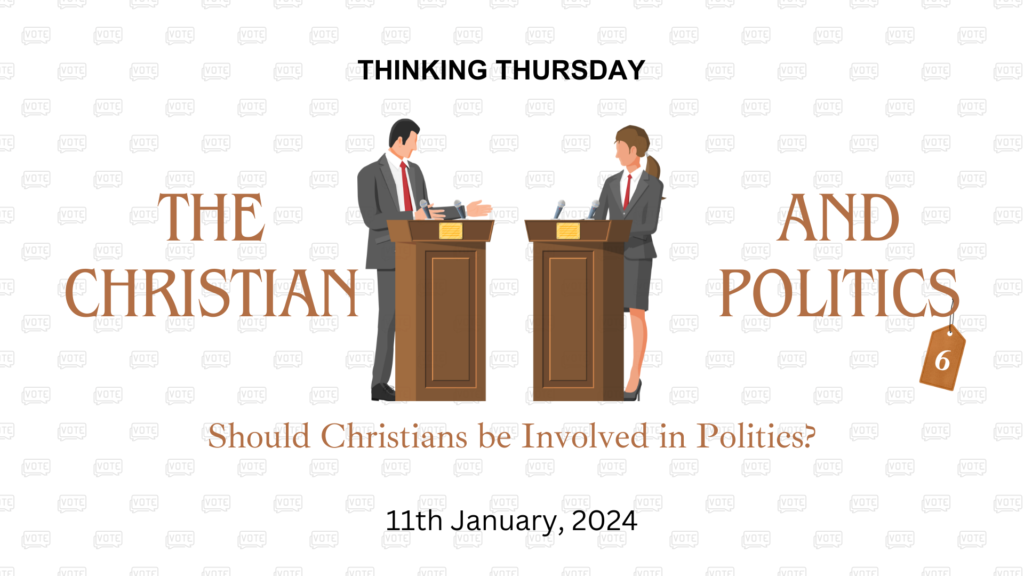 THINKING THURSDAY

THE CHRISTIAN

AND POLITICS

6

Should Christians be Involved in Politics?

11th January, 2024